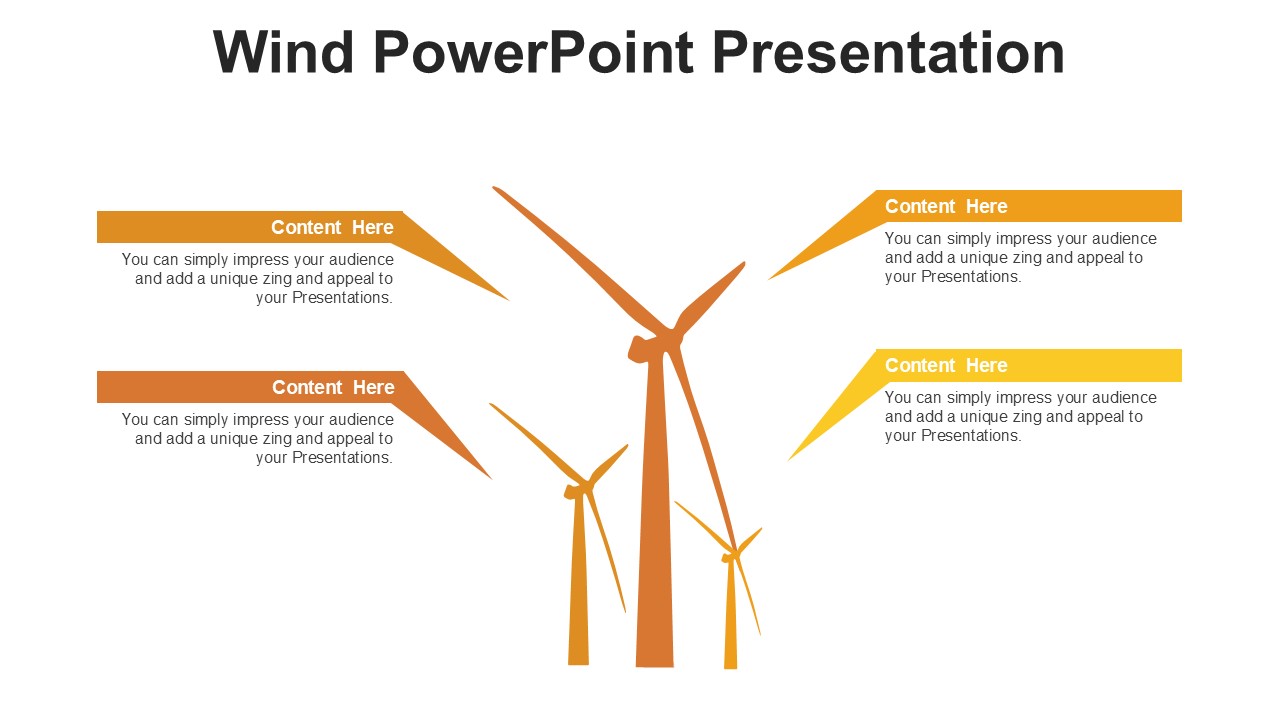 Wind PowerPoint Presentation

Content Here

You can simply impress your audience and add a unique zing and appeal to your Presentations.

Content Here

You can simply impress your audience and add a unique zing and appeal to your Presentations.

Content Here

You can simply impress your audience and add a unique zing and appeal to your Presentations.

Content Here

You can simply impress your audience and add a unique zing and appeal to your Presentations.